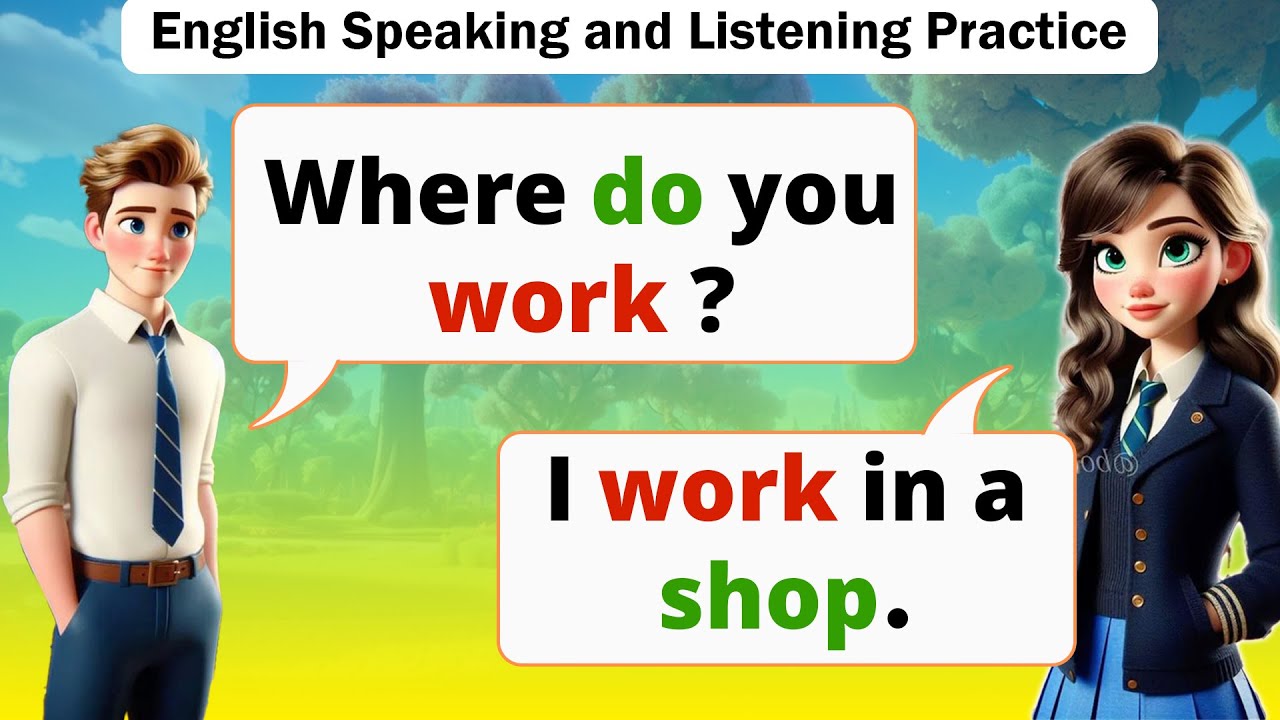 English Speaking and Listening Practice

Where do you work ?

I work in a shop.